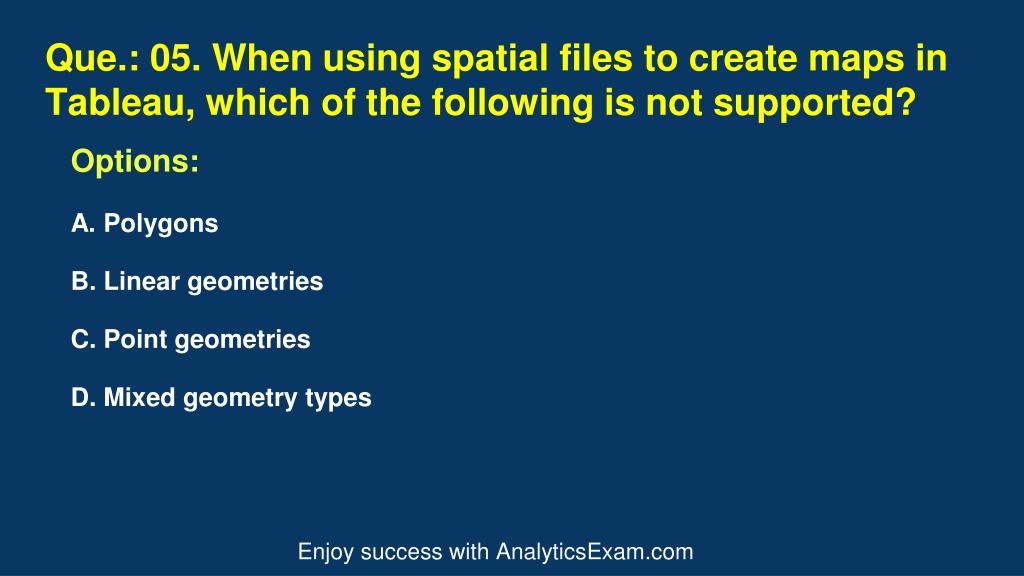 Que.: 05. When using spatial files to create maps in Tableau, which of the following is not supported?

Options:

A. Polygons

B. Linear geometries

C. Point geometries

D. Mixed geometry types

Enjoy success with AnalyticsExam.com